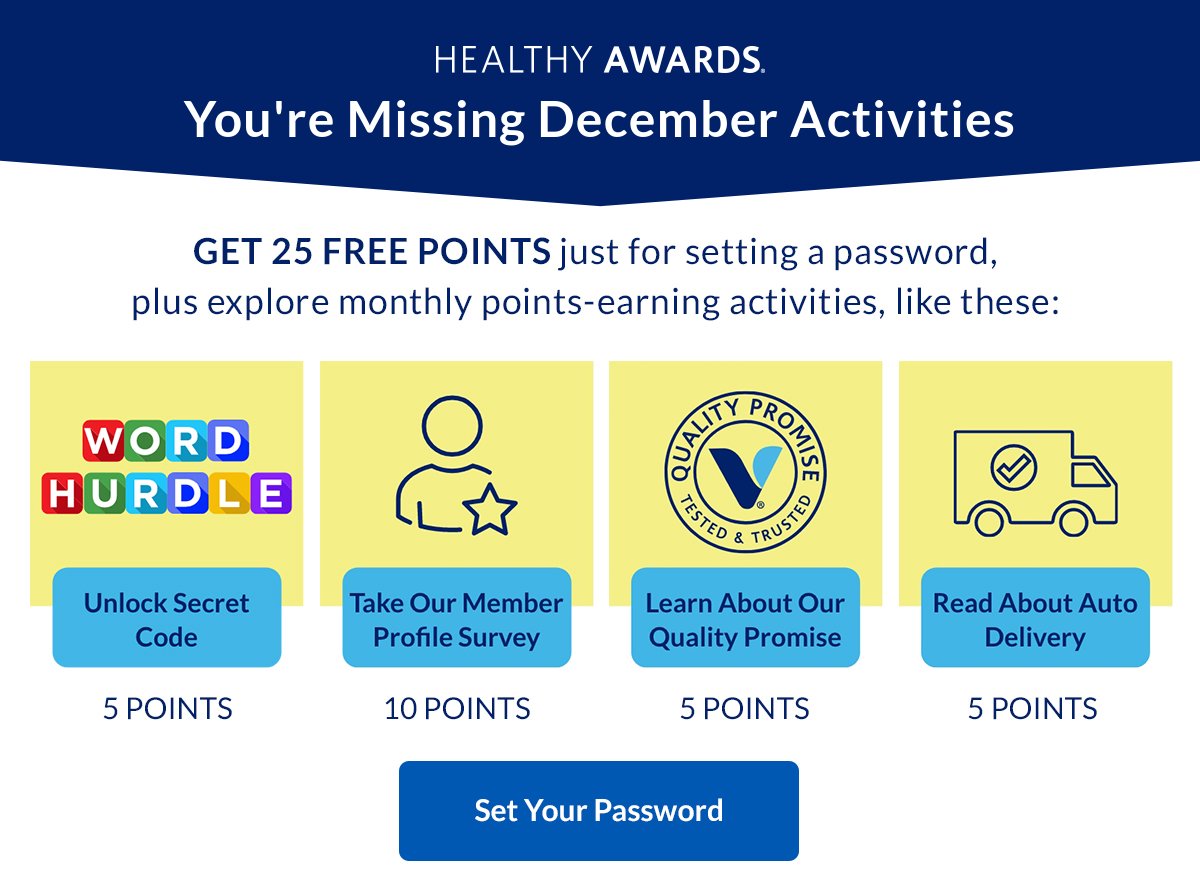 HEALTHY AWARDS.
You're Missing December Activities

GET 25 FREE POINTS just for setting a password, plus explore monthly points-earning activities, like these:

WORD HURDLE

Unlock Secret Code

5 POINTS

Take Our Member Profile Survey

10 POINTS

QUALITY PROMISE
TESTED & TRUSTED

Learn About Our Quality Promise

5 POINTS

Read About Auto Delivery

5 POINTS

Set Your Password